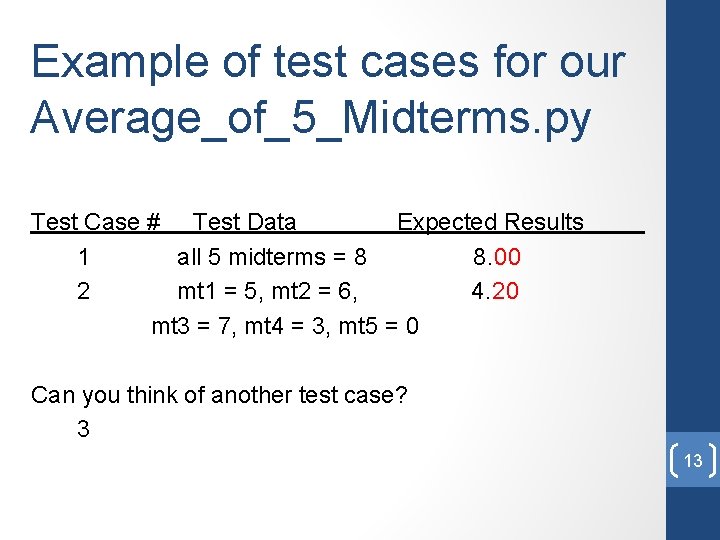 Example of test cases for our Average_of_5_Midterms.py

| Test Case # | Test Data | Expected Results |
|---|---|---|
| 1 | all 5 midterms = 8 | 8.00 |
| 2 | mt1 = 5, mt2 = 6, mt3 = 7, mt4 = 3, mt5 = 0 | 4.20 |

Can you think of another test case?

3

13